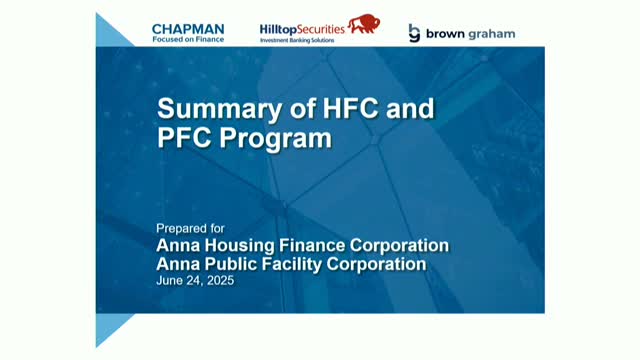 CHAPMAN
Focused on Finance

HilltopSecurities
Investment Banking Solutions

bg brown graham

Summary of HFC and PFC Program

Prepared for
Anna Housing Finance Corporation
Anna Public Facility Corporation
June 24, 2025